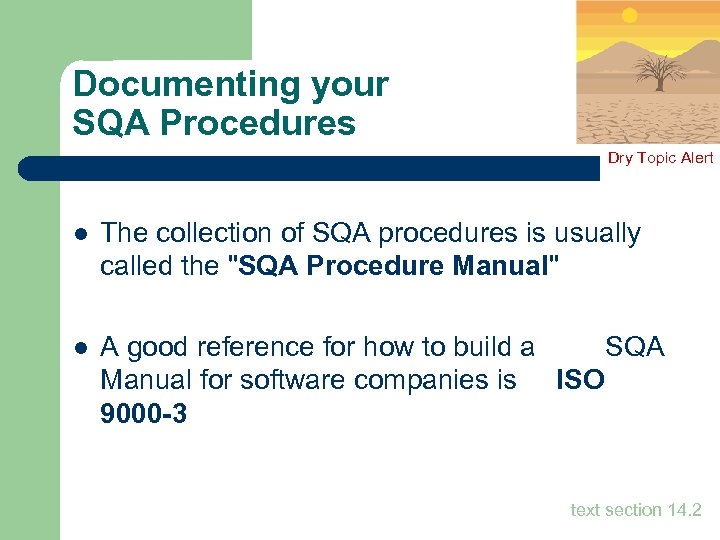 Documenting your SQA Procedures

Dry Topic Alert

- The collection of SQA procedures is usually called the "SQA Procedure Manual"

- A good reference for how to build a SQA Manual for software companies is ISO 9000-3

text section 14.2